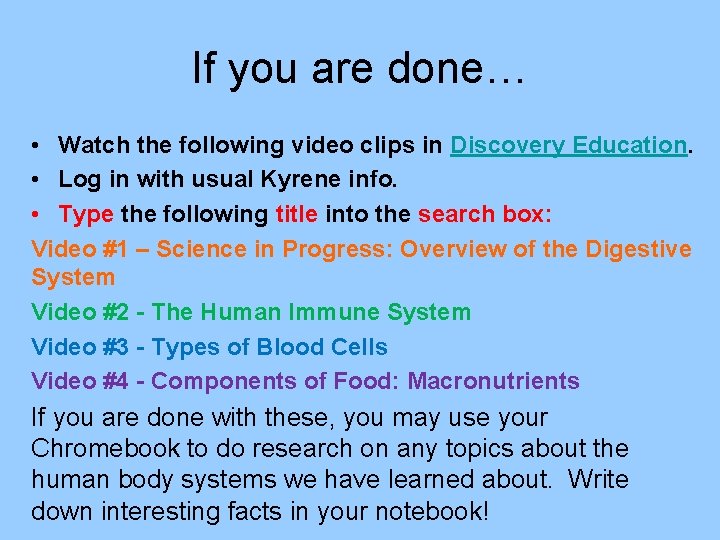 If you are done…

• Watch the following video clips in Discovery Education.
• Log in with usual Kyrene info.
• Type the following title into the search box:

Video #1 – Science in Progress: Overview of the Digestive System

Video #2 - The Human Immune System

Video #3 - Types of Blood Cells

Video #4 - Components of Food: Macronutrients

If you are done with these, you may use your Chromebook to do research on any topics about the human body systems we have learned about. Write down interesting facts in your notebook!